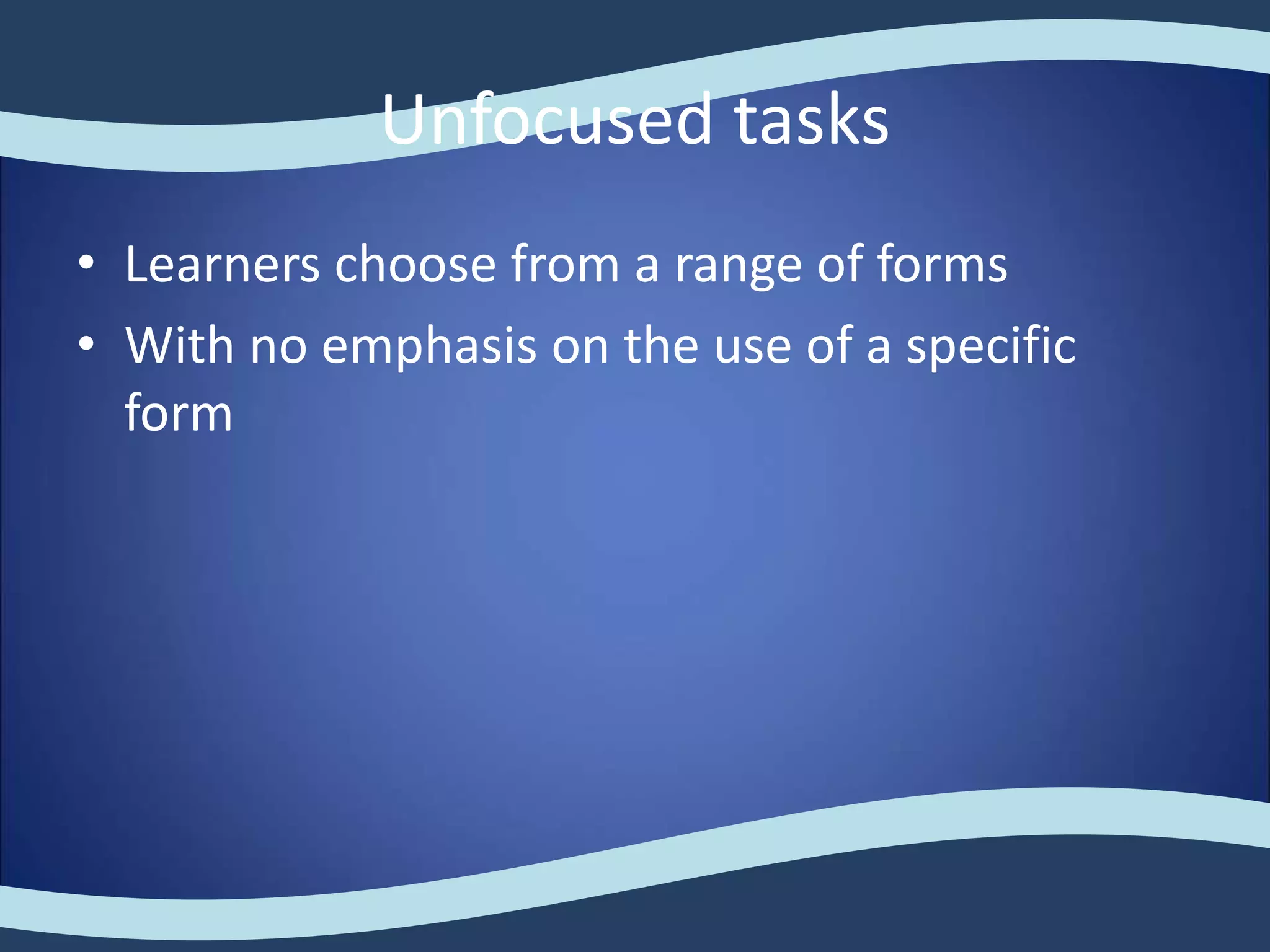 Unfocused tasks

• Learners choose from a range of forms
• With no emphasis on the use of a specific form